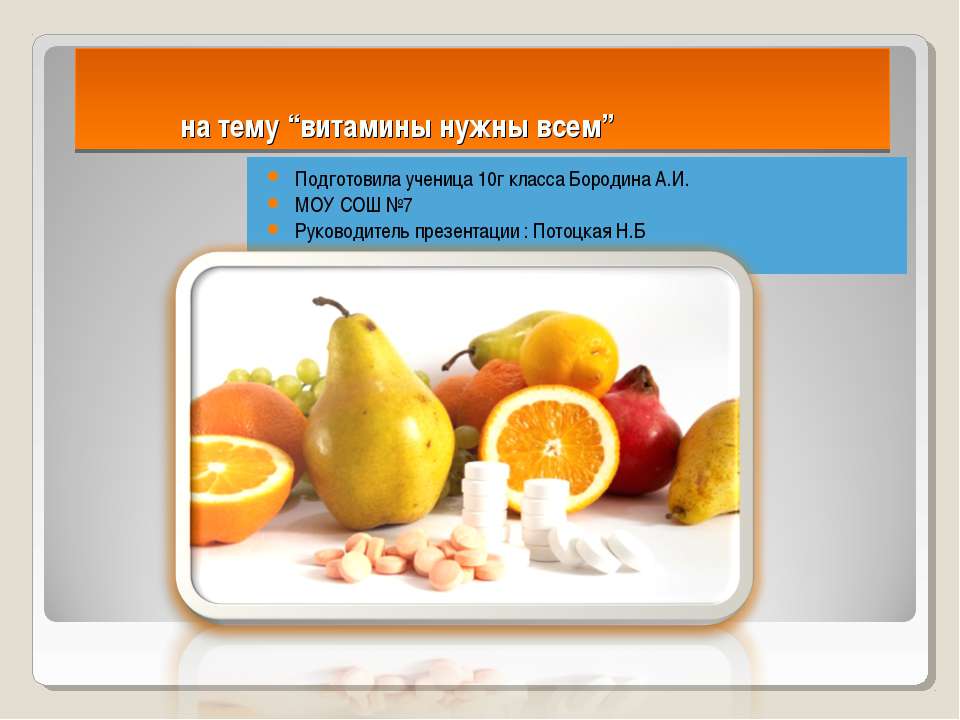 на тему “витамины нужны всем”

Подготовила ученица 10г класса Бородина А.И.
МОУ СОШ №7
Руководитель презентации : Потоцкая Н.Б